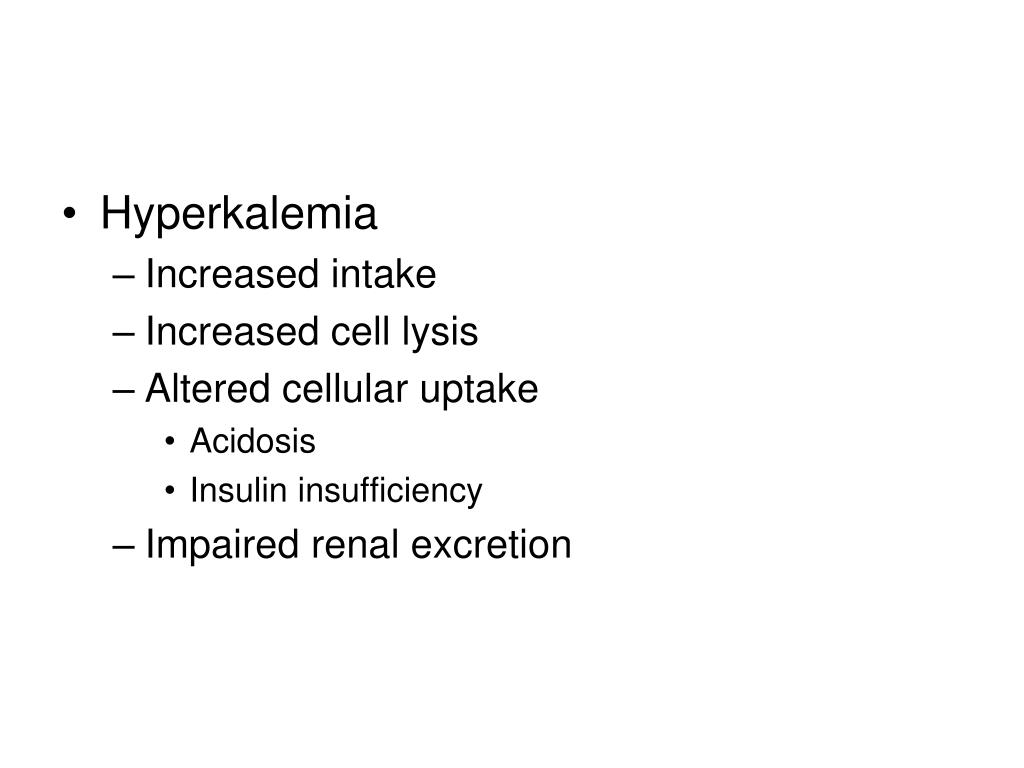 • Hyperkalemia
– Increased intake
– Increased cell lysis
– Altered cellular uptake
• Acidosis
• Insulin insufficiency
– Impaired renal excretion